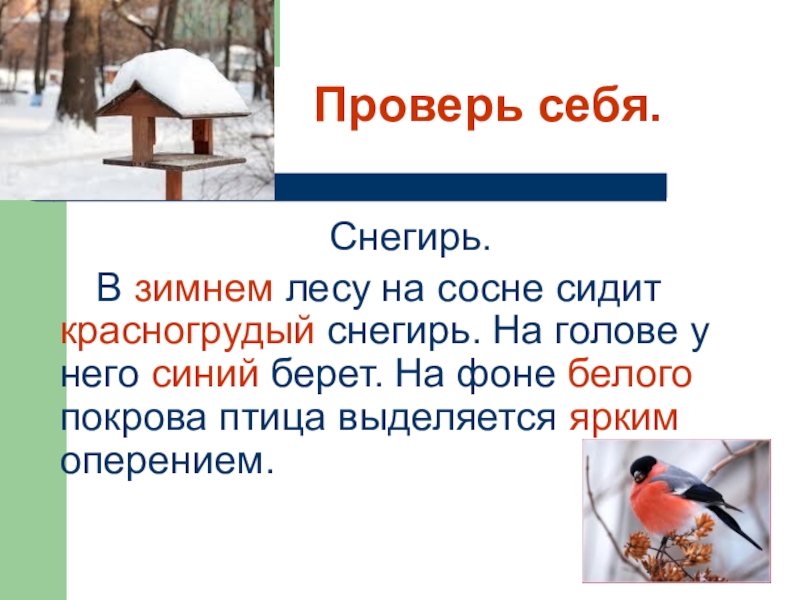 Проверь себя.

Снегирь.

В зимнем лесу на сосне сидит красногрудый снегирь. На голове у него синий берет. На фоне белого покрова птица выделяется ярким оперением.